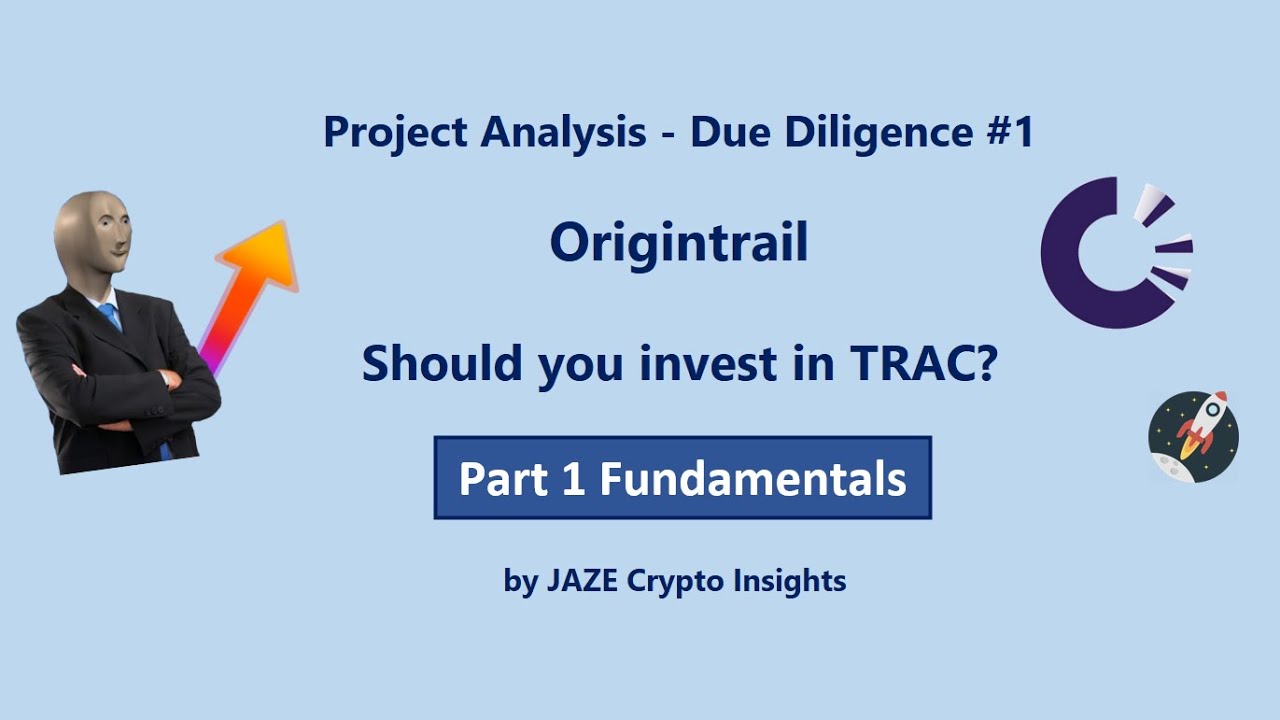 Project Analysis - Due Diligence #1

Origintrail

Should you invest in TRAC?

Part 1 Fundamentals

by JAZE Crypto Insights